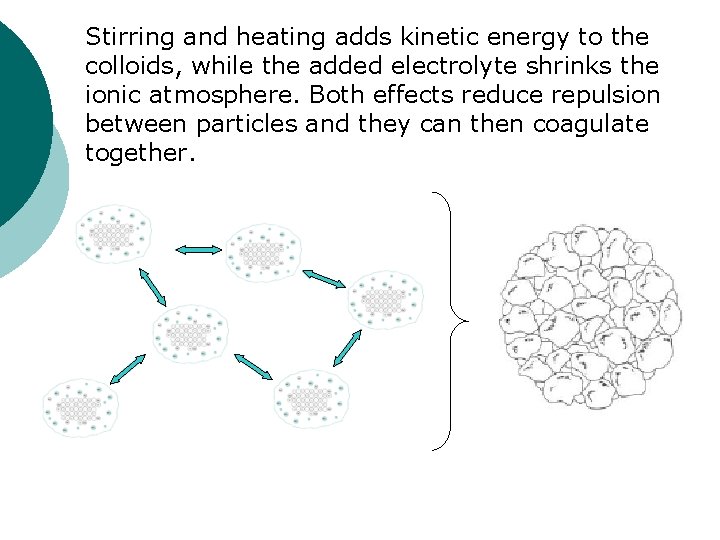 Stirring and heating adds kinetic energy to the colloids, while the added electrolyte shrinks the ionic atmosphere. Both effects reduce repulsion between particles and they can then coagulate together.